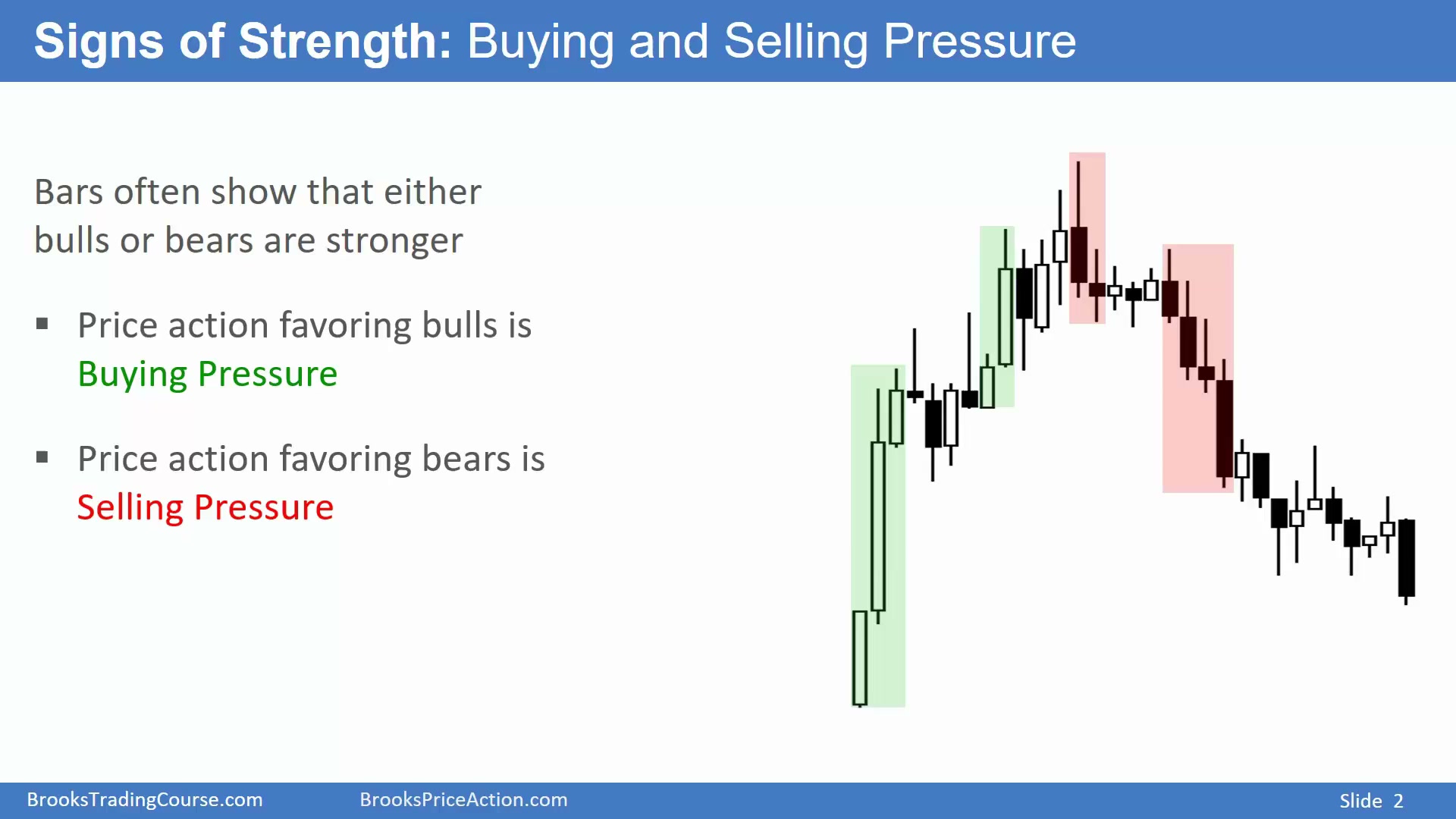 Signs of Strength: Buying and Selling Pressure

Bars often show that either bulls or bears are stronger

▪ Price action favoring bulls is Buying Pressure

▪ Price action favoring bears is Selling Pressure

BrooksTradingCourse.com BrooksPriceAction.com Slide 2